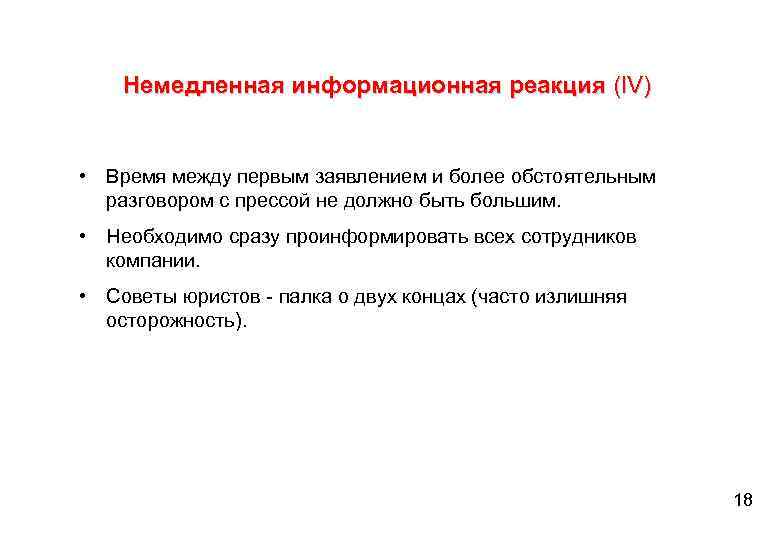 Немедленная информационная реакция (IV)

• Время между первым заявлением и более обстоятельным разговором с прессой не должно быть большим.

• Необходимо сразу проинформировать всех сотрудников компании.

• Советы юристов - палка о двух концах (часто излишняя осторожность).

18